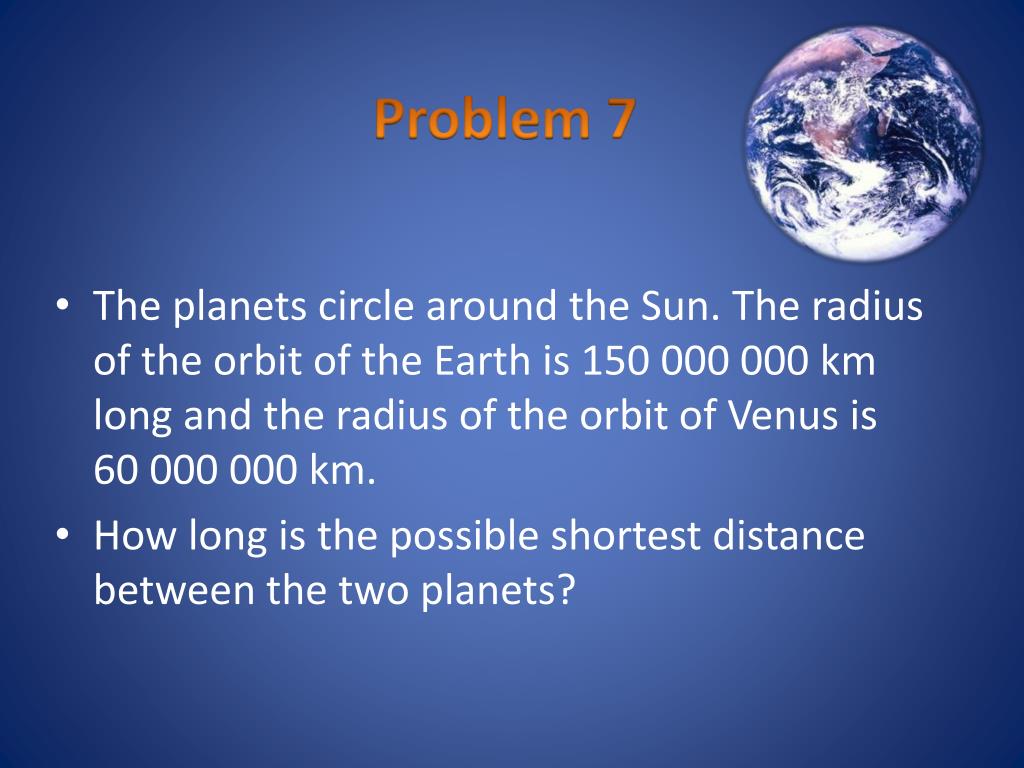 Problem 7

• The planets circle around the Sun. The radius of the orbit of the Earth is 150 000 000 km long and the radius of the orbit of Venus is 60 000 000 km.

• How long is the possible shortest distance between the two planets?